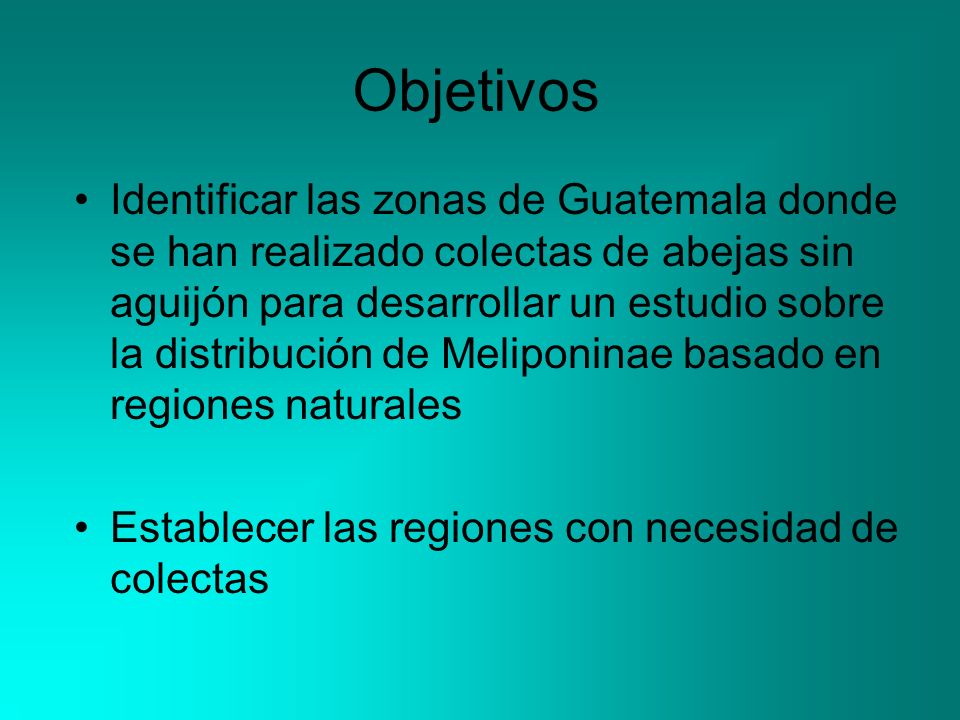 Objetivos

• Identificar las zonas de Guatemala donde se han realizado colectas de abejas sin aguijón para desarrollar un estudio sobre la distribución de Meliponinae basado en regiones naturales

• Establecer las regiones con necesidad de colectas